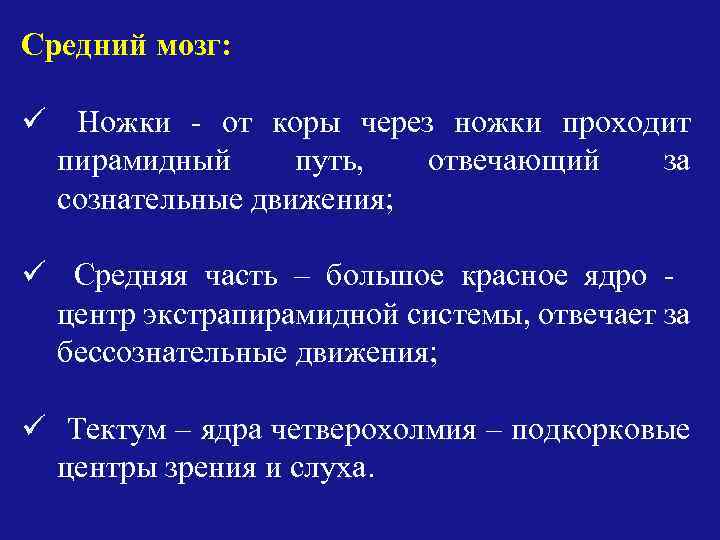 Средний мозг:

✓ Ножки - от коры через ножки проходит пирамидный путь, отвечающий за сознательные движения;

✓ Средняя часть – большое красное ядро - центр экстрапирамидной системы, отвечает за бессознательные движения;

✓ Тектум – ядра четверохолмия – подкорковые центры зрения и слуха.